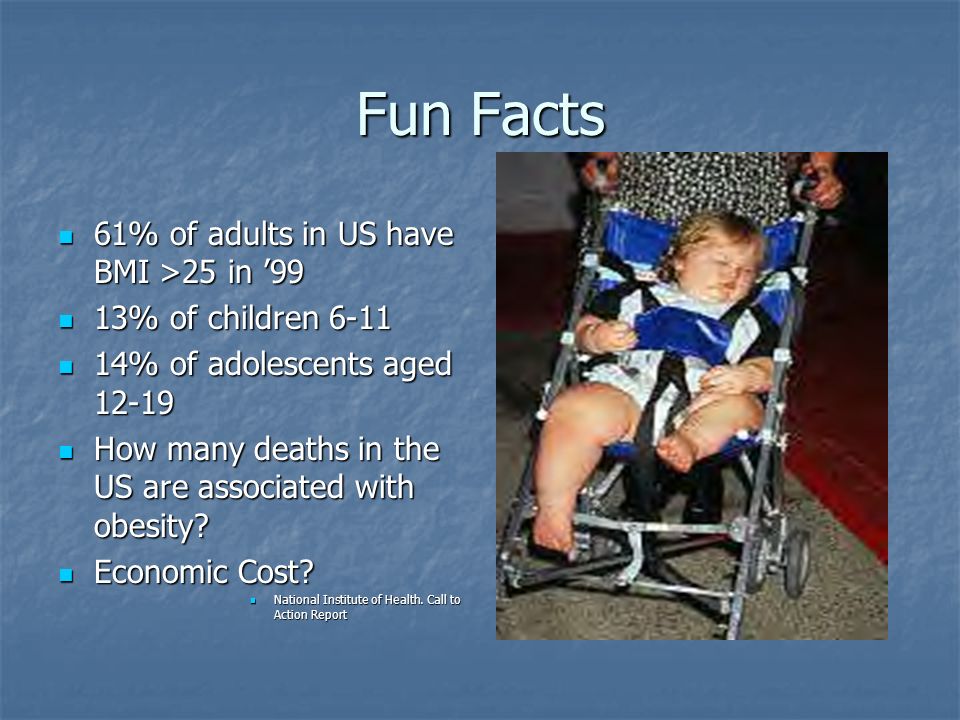 Fun Facts

- 61% of adults in US have BMI >25 in ’99
- 13% of children 6-11
- 14% of adolescents aged 12-19
- How many deaths in the US are associated with obesity?
- Economic Cost?
  - National Institute of Health. Call to Action Report